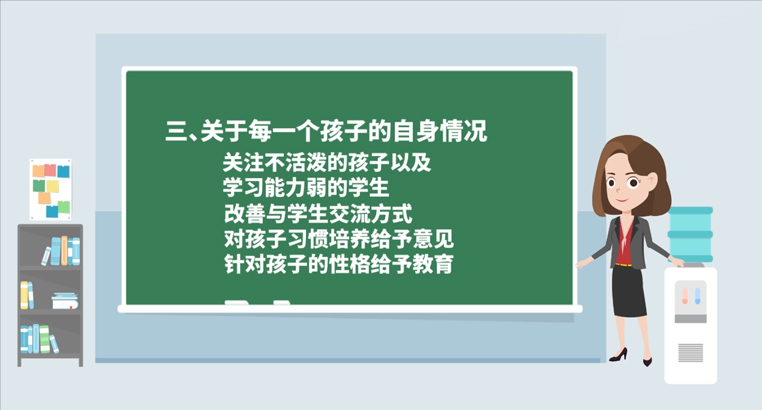 三、关于每一个孩子的自身情况

关注不活泼的孩子以及
学习能力弱的学生
改善与学生交流方式
对孩子习惯培养给予意见
针对孩子的性格给予教育